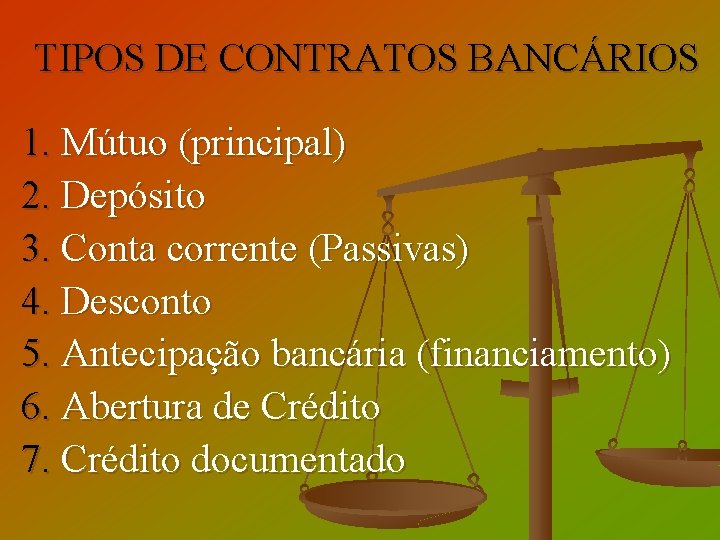 TIPOS DE CONTRATOS BANCÁRIOS

1. Mútuo (principal)
2. Depósito
3. Conta corrente (Passivas)
4. Desconto
5. Antecipação bancária (financiamento)
6. Abertura de Crédito
7. Crédito documentado